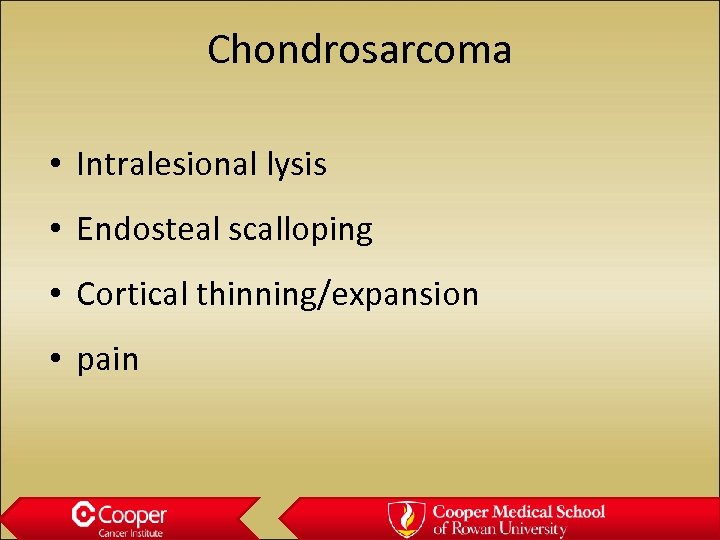 Chondrosarcoma

• Intralesional lysis
• Endosteal scalloping
• Cortical thinning/expansion
• pain

Cooper
Cancer Institute

Cooper Medical School
of Rowan University